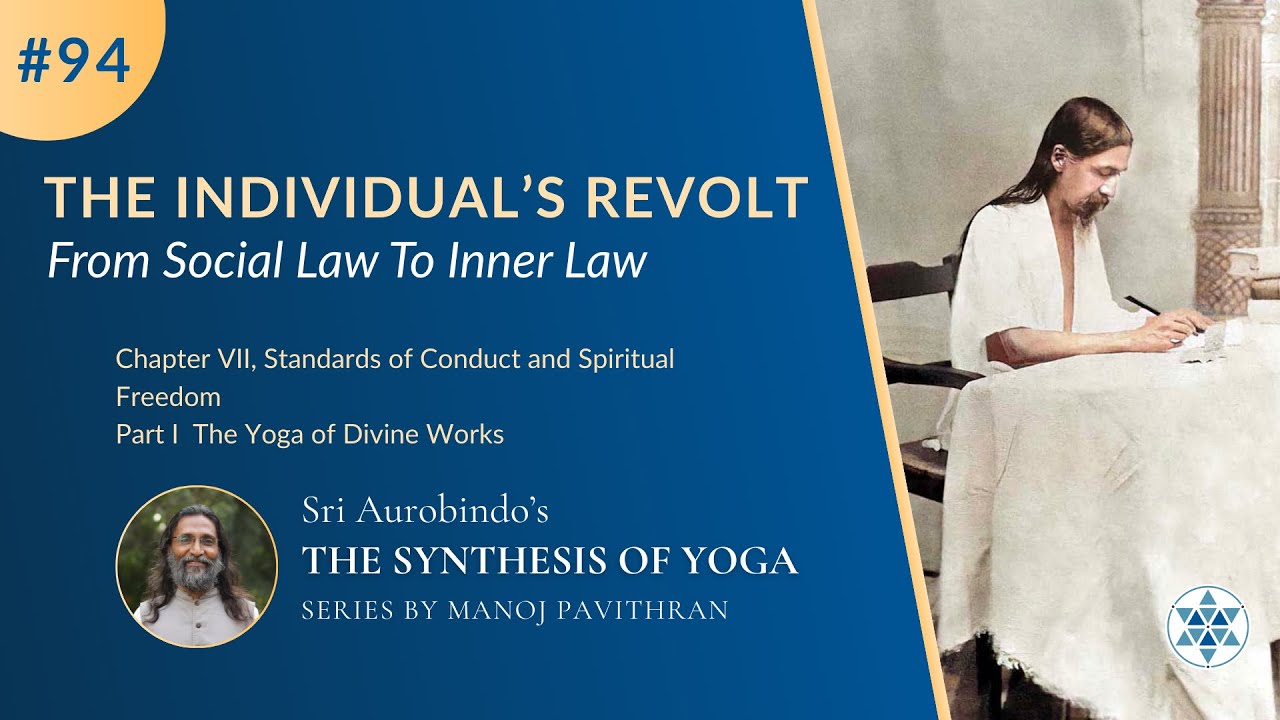 #94

THE INDIVIDUAL'S REVOLT
From Social Law To Inner Law

Chapter VII, Standards of Conduct and Spiritual Freedom
Part I The Yoga of Divine Works

Sri Aurobindo's
THE SYNTHESIS OF YOGA
SERIES BY MANOJ PAVITHRAN